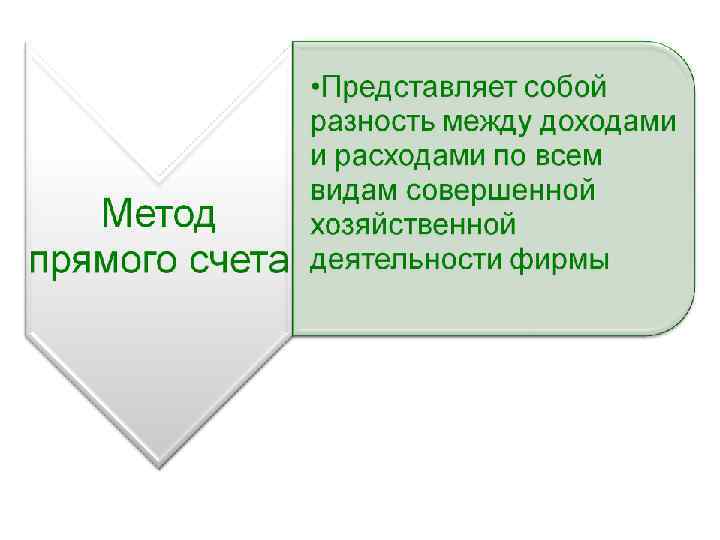 Метод прямого счета

•Представляет собой разность между доходами и расходами по всем видам совершенной хозяйственной деятельности фирмы